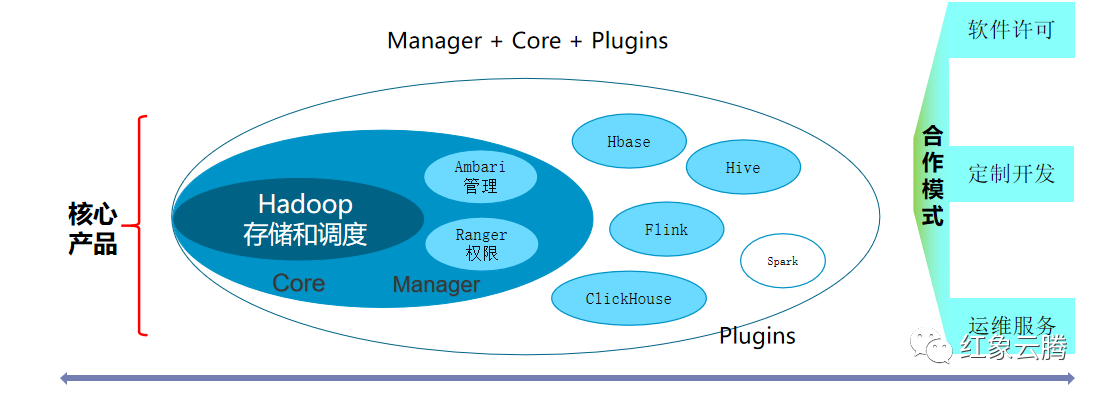 Manager + Core + Plugins

核心产品

Hadoop
存储和调度

Core

Ambari
管理

Ranger
权限

Manager

Hbase

Hive

Flink

Spark

ClickHouse

Plugins

合作模式

软件许可

定制开发

运维服务

红象云腾